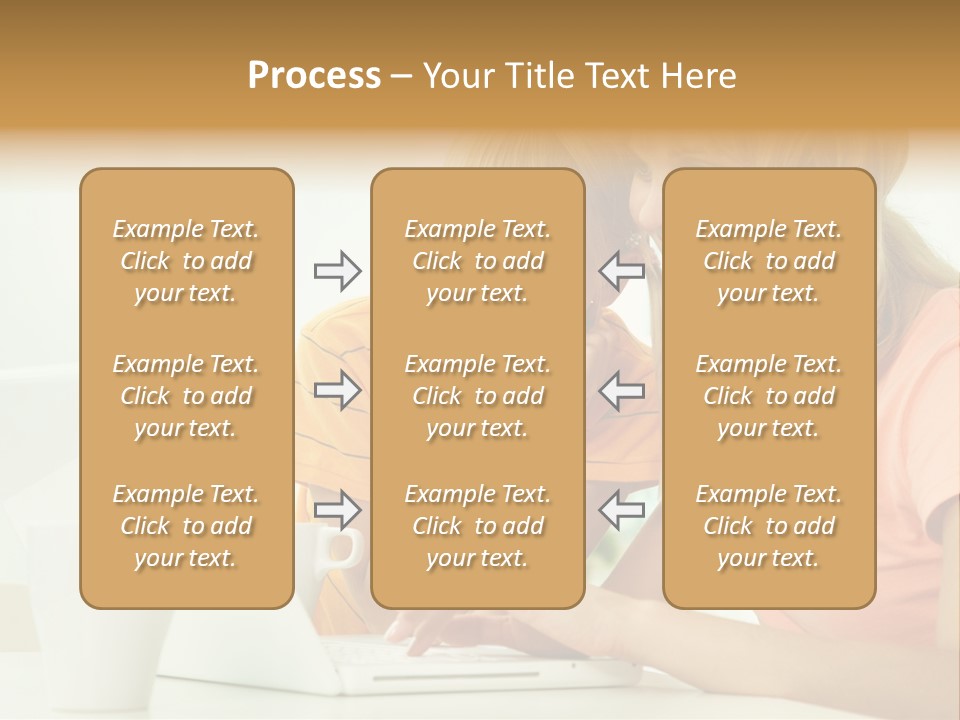 Process – Your Title Text Here

Example Text. Click to add your text.

Example Text. Click to add your text.

Example Text. Click to add your text.

Example Text. Click to add your text.

Example Text. Click to add your text.

Example Text. Click to add your text.

Example Text. Click to add your text.

Example Text. Click to add your text.

Example Text. Click to add your text.